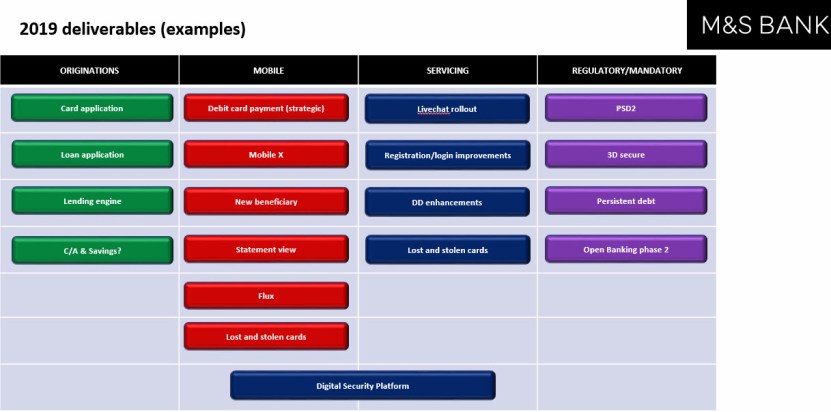 2019 deliverables (examples)

M&S BANK

| ORIGINATIONS | MOBILE | SERVICING | REGULATORY/MANDATORY |
|---|---|---|---|
| Card application | Debit card payment (strategic) | Livechat rollout | PSD2 |
| Loan application | Mobile X | Registration/login improvements | 3D secure |
| Lending engine | New beneficiary | DD enhancements | Persistent debt |
| C/A & Savings? | Statement view | Lost and stolen cards | Open Banking phase 2 |
| | Flux | | |
| | Lost and stolen cards | | |

Digital Security Platform